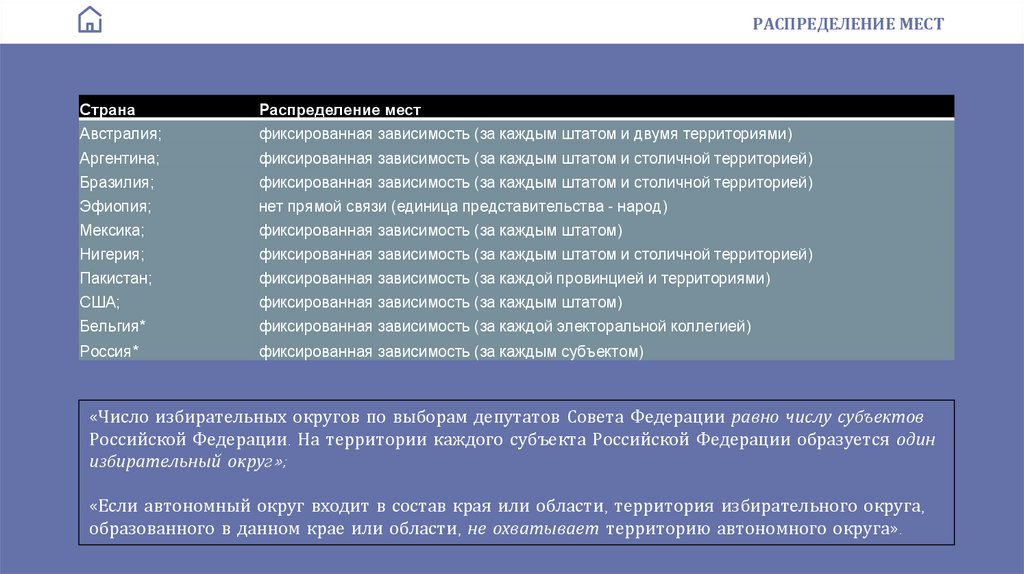 РАСПРЕДЕЛЕНИЕ МЕСТ

| Страна | Распределение мест |
|---|---|
| Австралия; | фиксированная зависимость (за каждым штатом и двумя территориями) |
| Аргентина; | фиксированная зависимость (за каждым штатом и столичной территорией) |
| Бразилия; | фиксированная зависимость (за каждым штатом и столичной территорией) |
| Эфиопия; | нет прямой связи (единица представительства - народ) |
| Мексика; | фиксированная зависимость (за каждым штатом) |
| Нигерия; | фиксированная зависимость (за каждым штатом и столичной территорией) |
| Пакистан; | фиксированная зависимость (за каждой провинцией и территориями) |
| США; | фиксированная зависимость (за каждым штатом) |
| Бельгия* | фиксированная зависимость (за каждой электоральной коллегией) |
| Россия* | фиксированная зависимость (за каждым субъектом) |

«Число избирательных округов по выборам депутатов Совета Федерации равно числу субъектов Российской Федерации. На территории каждого субъекта Российской Федерации образуется один избирательный округ»;

«Если автономный округ входит в состав края или области, территория избирательного округа, образованного в данном крае или области, не охватывает территорию автономного округа».